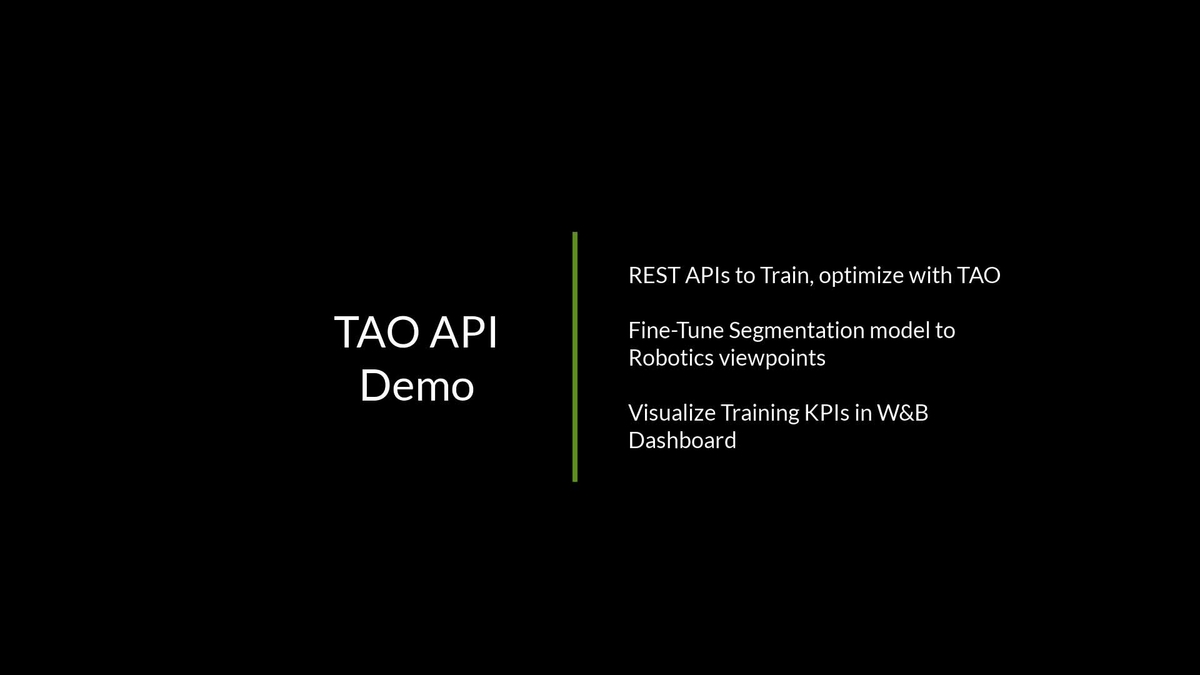 TAO API
Demo

REST APIs to Train, optimize with TAO

Fine-Tune Segmentation model to Robotics viewpoints

Visualize Training KPIs in W&B Dashboard